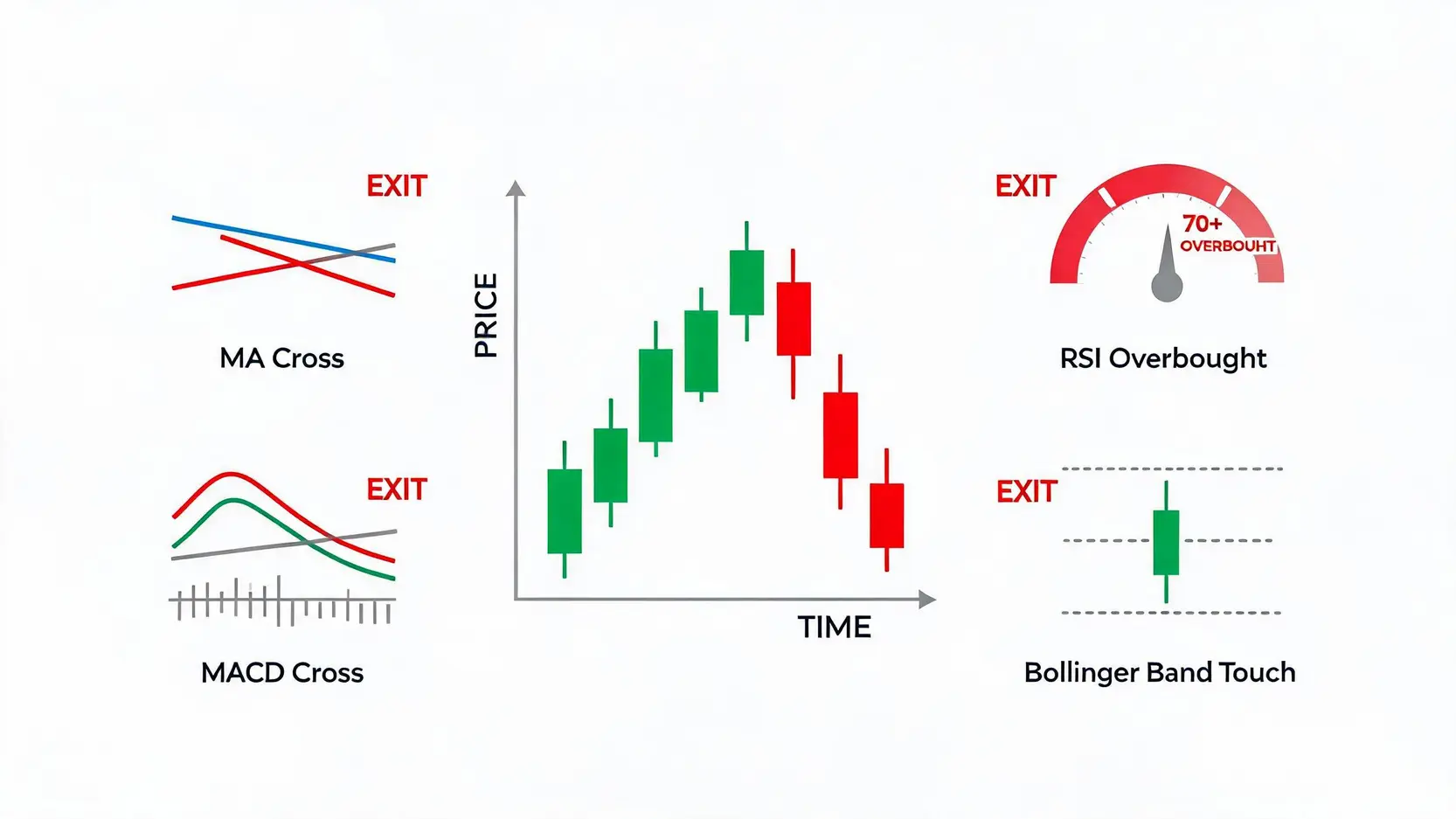 EXIT

MA Cross

EXIT

MACD Cross

PRICE

TIME

EXIT

70+
OVERBOUHT

RSI Overbought

EXIT

Bollinger Band Touch